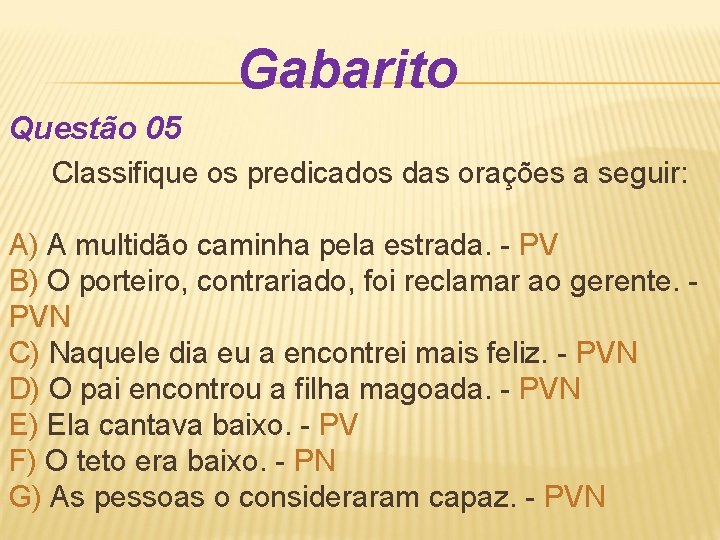 Gabarito

Questão 05

Classifique os predicados das orações a seguir:

A) A multidão caminha pela estrada. - PV
B) O porteiro, contrariado, foi reclamar ao gerente. - PVN
C) Naquele dia eu a encontrei mais feliz. - PVN
D) O pai encontrou a filha magoada. - PVN
E) Ela cantava baixo. - PV
F) O teto era baixo. - PN
G) As pessoas o consideraram capaz. - PVN